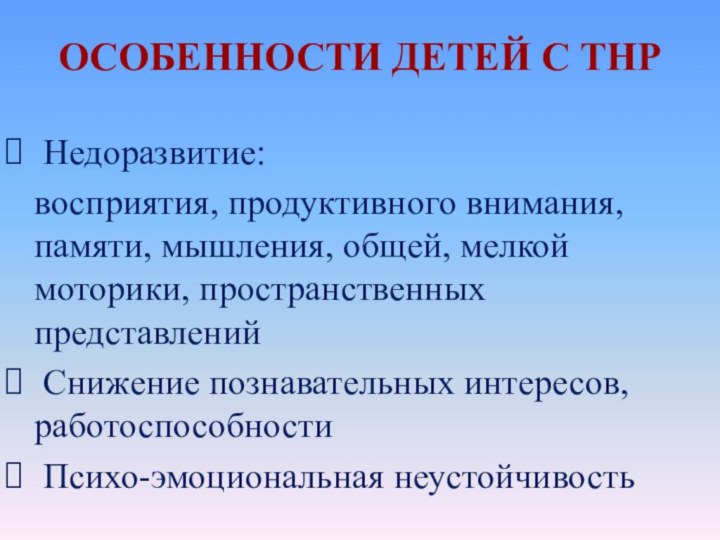 ОСОБЕННОСТИ ДЕТЕЙ С ТНР

 Недоразвитие:

восприятия, продуктивного внимания, памяти, мышления, общей, мелкой моторики, пространственных представлений

 Снижение познавательных интересов, работоспособности

 Психо-эмоциональная неустойчивость